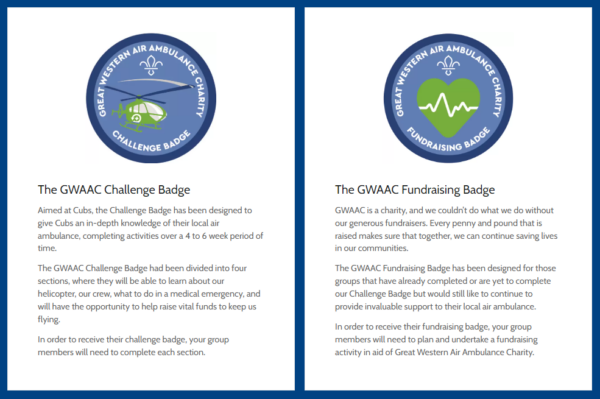 GREAT WESTERN AIR AMBULANCE CHARITY
CHALLENGE BADGE

The GWAAC Challenge Badge

Aimed at Cubs, the Challenge Badge has been designed to give Cubs an in-depth knowledge of their local air ambulance, completing activities over a 4 to 6 week period of time.

The GWAAC Challenge Badge had been divided into four sections, where they will be able to learn about our helicopter, our crew, what to do in a medical emergency, and will have the opportunity to help raise vital funds to keep us flying.

In order to receive their challenge badge, your group members will need to complete each section.

GREAT WESTERN AIR AMBULANCE CHARITY
FUNDRAISING BADGE

The GWAAC Fundraising Badge

GWAAC is a charity, and we couldn't do what we do without our generous fundraisers. Every penny and pound that is raised makes sure that together, we can continue saving lives in our communities.

The GWAAC Fundraising Badge has been designed for those groups that have already completed or are yet to complete our Challenge Badge but would still like to continue to provide invaluable support to their local air ambulance.

In order to receive their fundraising badge, your group members will need to plan and undertake a fundraising activity in aid of Great Western Air Ambulance Charity.